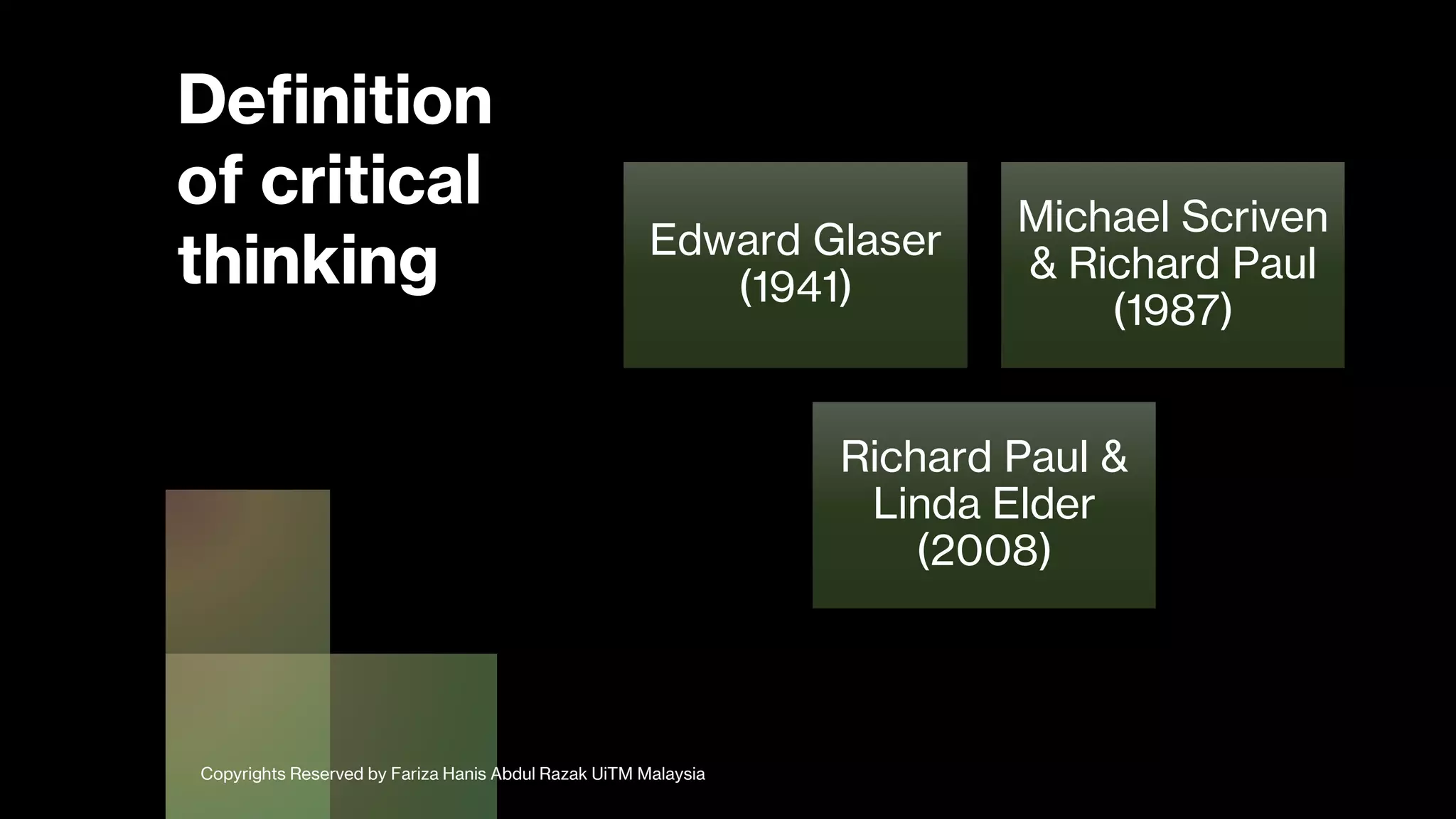 Definition of critical thinking

Edward Glaser (1941)

Michael Scriven & Richard Paul (1987)

Richard Paul & Linda Elder (2008)

Copyrights Reserved by Fariza Hanis Abdul Razak UiTM Malaysia